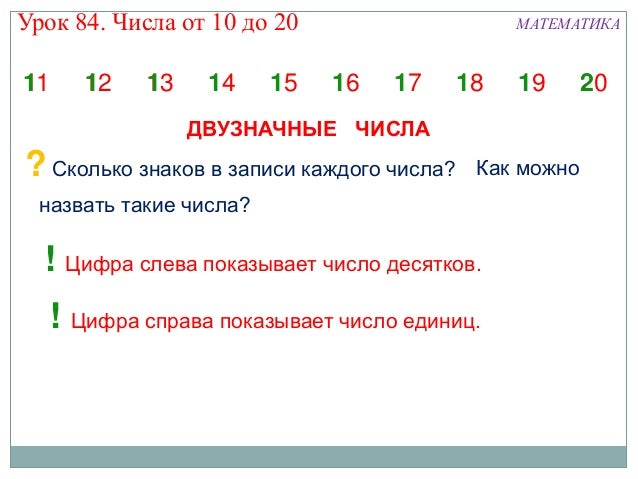 Урок 84. Числа от 10 до 20

МАТЕМАТИКА

11 12 13 14 15 16 17 18 19 20

ДВУЗНАЧНЫЕ ЧИСЛА

? Сколько знаков в записи каждого числа? Как можно назвать такие числа?

! Цифра слева показывает число десятков.

! Цифра справа показывает число единиц.